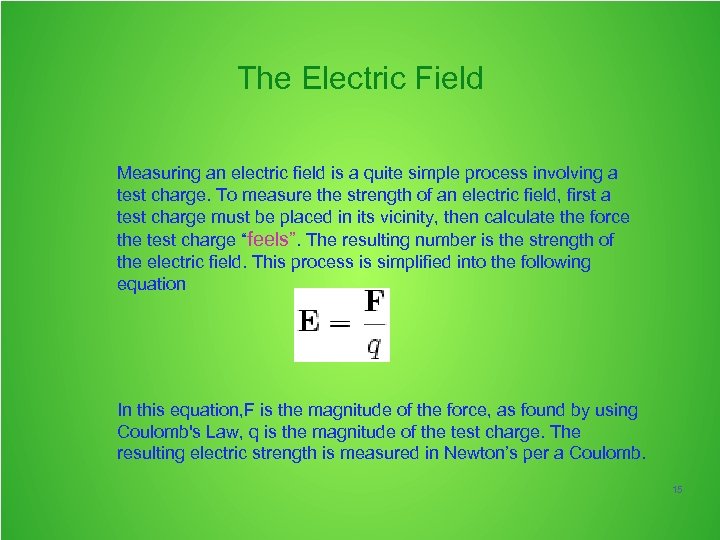 The Electric Field

Measuring an electric field is a quite simple process involving a test charge. To measure the strength of an electric field, first a test charge must be placed in its vicinity, then calculate the force the test charge “feels”. The resulting number is the strength of the electric field. This process is simplified into the following equation

$\mathbf{E} = \frac{\mathbf{F}}{q}$

In this equation,F is the magnitude of the force, as found by using Coulomb's Law, q is the magnitude of the test charge. The resulting electric strength is measured in Newton’s per a Coulomb.

15